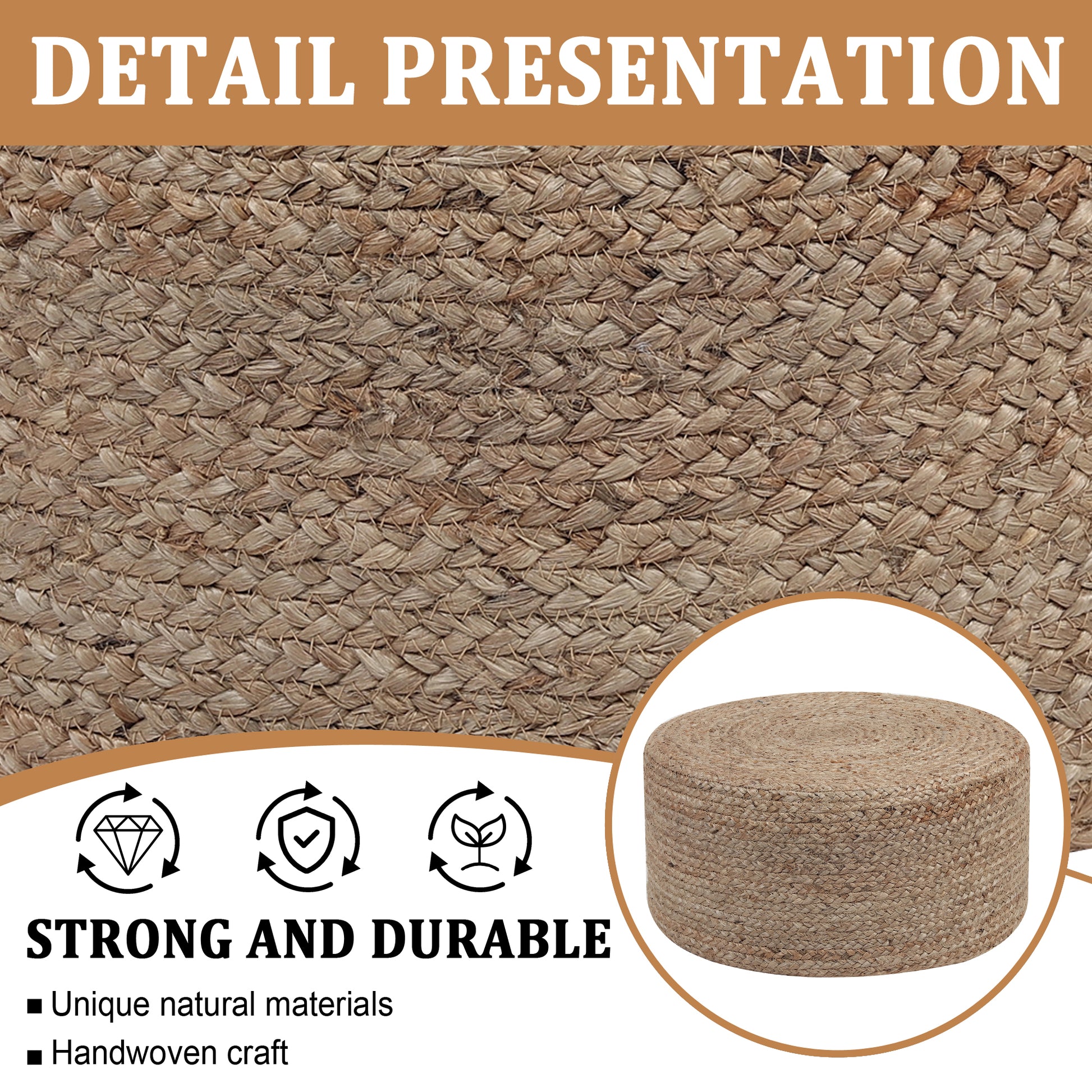 DETAIL PRESENTATION

STRONG AND DURABLE

■ Unique natural materials

■ Handwoven craft